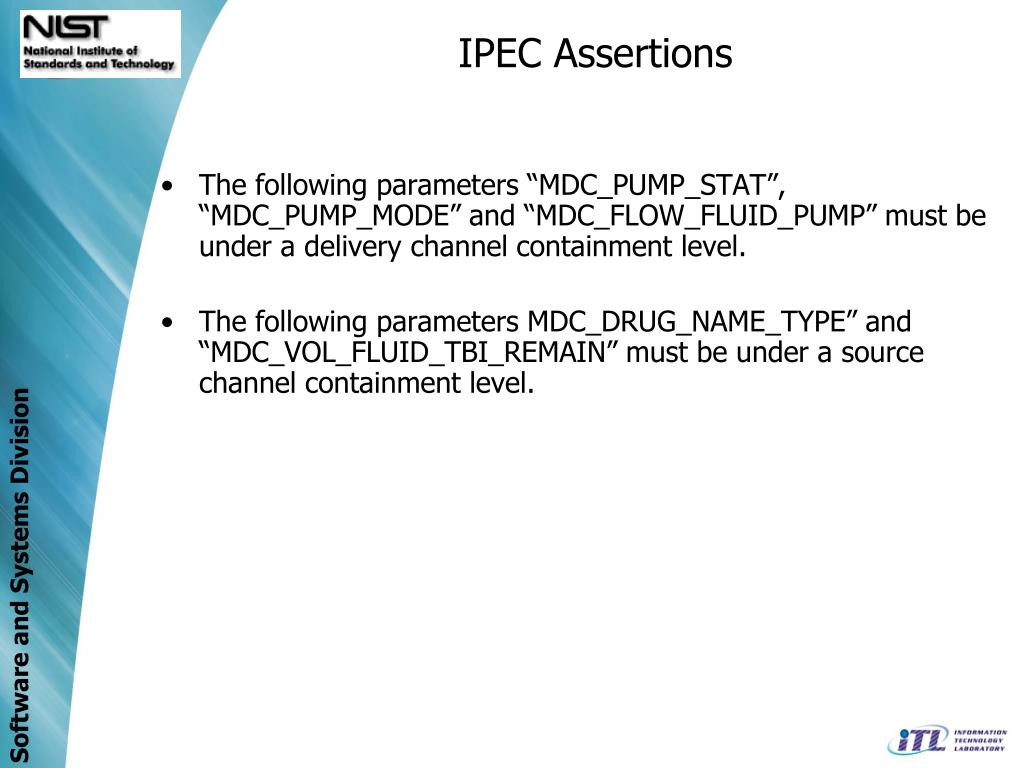 NIST
National Institute of Standards and Technology

IPEC Assertions

• The following parameters “MDC_PUMP_STAT”, “MDC_PUMP_MODE” and “MDC_FLOW_FLUID_PUMP” must be under a delivery channel containment level.

• The following parameters MDC_DRUG_NAME_TYPE” and “MDC_VOL_FLUID_TBI_REMAIN” must be under a source channel containment level.

Software and Systems Division

ITL INFORMATION TECHNOLOGY LABORATORY